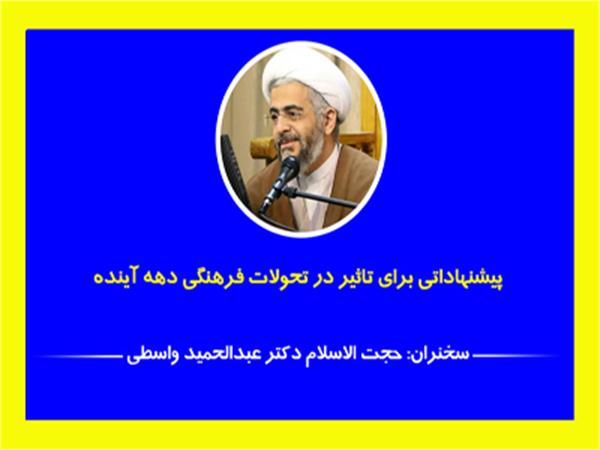 پیشنهاداتی برای تاثیر در تحولات فرهنگی دهه آینده

سخنران: حجت الاسلام دکتر عبدالحمید واسطی